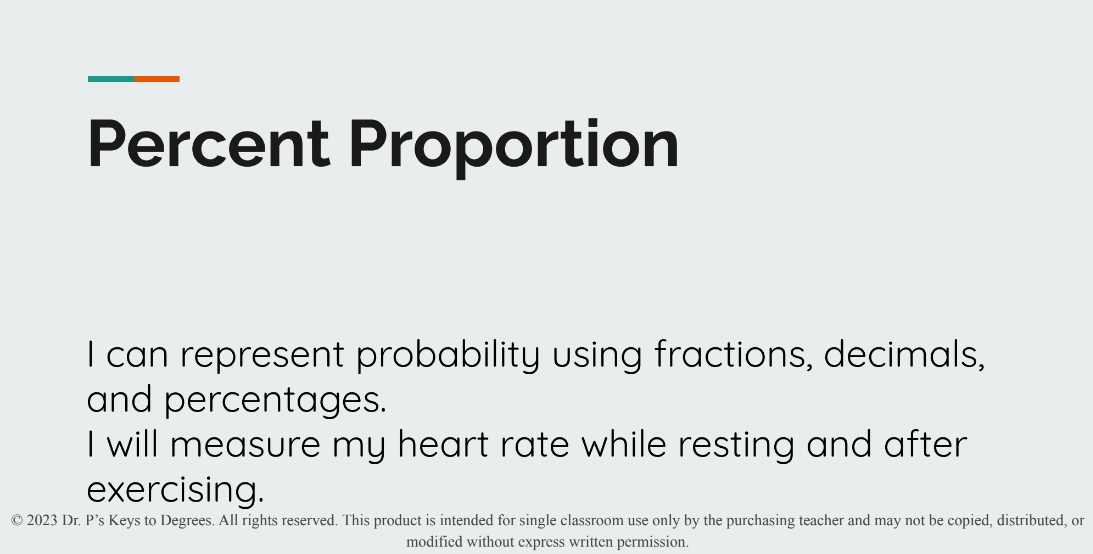 Percent Proportion

I can represent probability using fractions, decimals, and percentages.
I will measure my heart rate while resting and after exercising.

© 2023 Dr. P's Keys to Degrees. All rights reserved. This product is intended for single classroom use only by the purchasing teacher and may not be copied, distributed, or modified without express written permission.